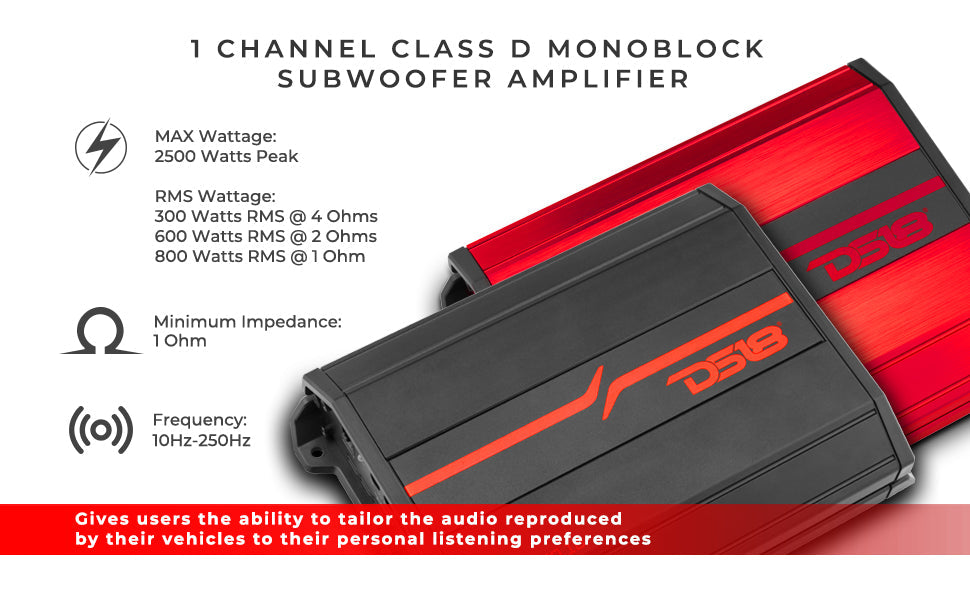 1 CHANNEL CLASS D MONOBLOCK SUBWOOFER AMPLIFIER

MAX Wattage:
2500 Watts Peak

RMS Wattage:
300 Watts RMS @ 4 Ohms
600 Watts RMS @ 2 Ohms
800 Watts RMS @ 1 Ohm

Minimum Impedance:
1 Ohm

Frequency:
10Hz-250Hz

DS18

DS18

Gives users the ability to tailor the audio reproduced by their vehicles to their personal listening preferences